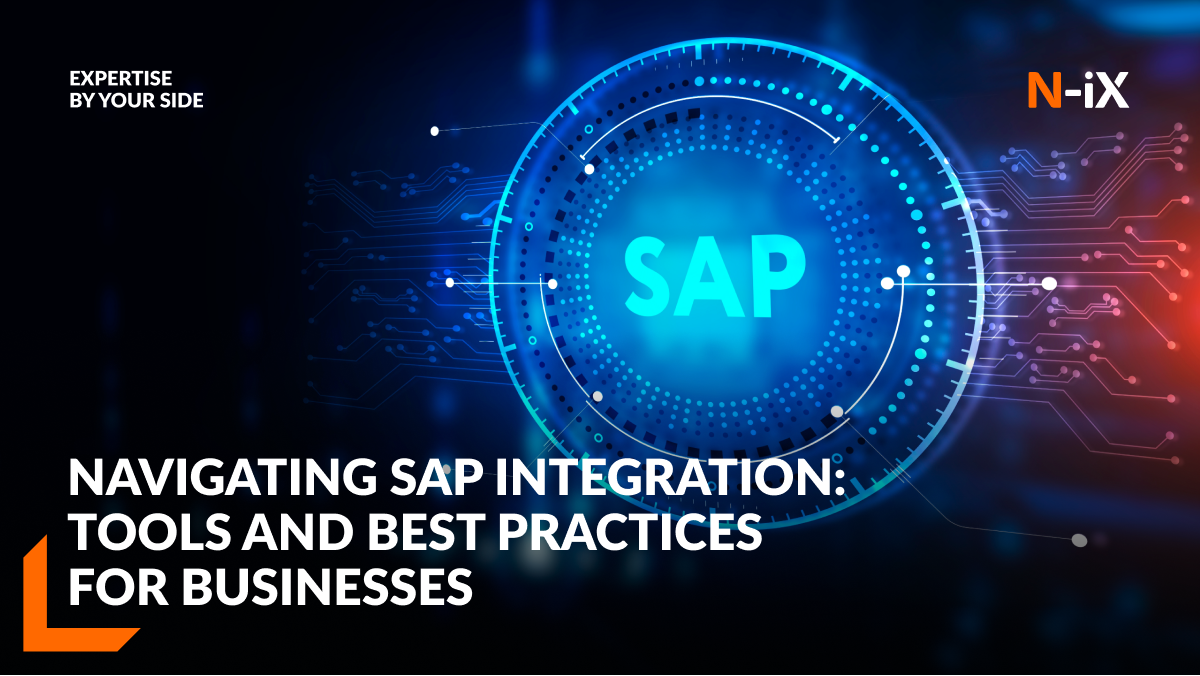 EXPERTISE
BY YOUR SIDE

N-iX

SAP

NAVIGATING SAP INTEGRATION: TOOLS AND BEST PRACTICES FOR BUSINESSES